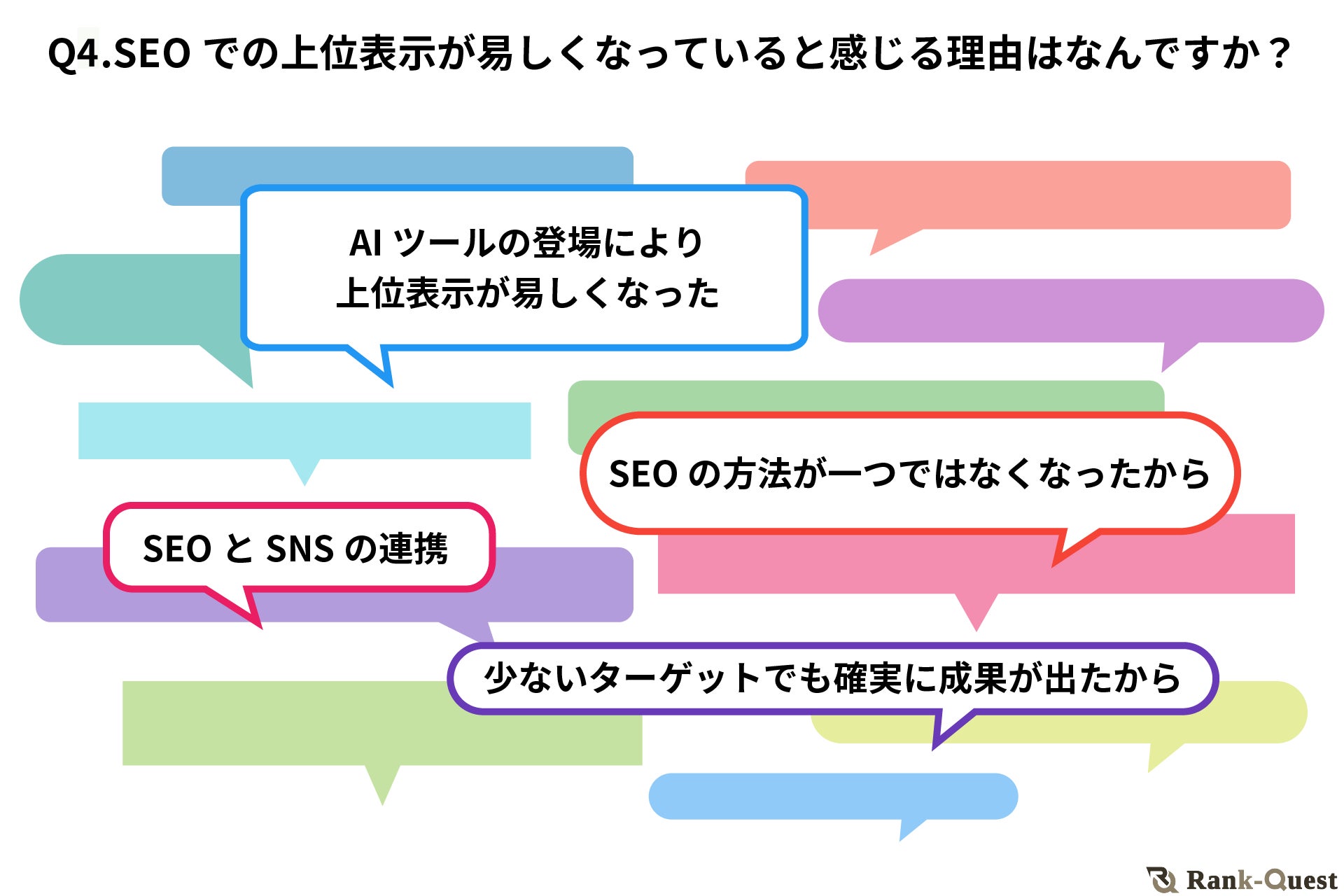 Q4.SEO での上位表示が易しくなっていると感じる理由はなんですか？

AI ツールの登場により
上位表示が易しくなった

SEO の方法が一つではなくなったから

SEO と SNS の連携

少ないターゲットでも確実に成果が出たから

Rank-Quest